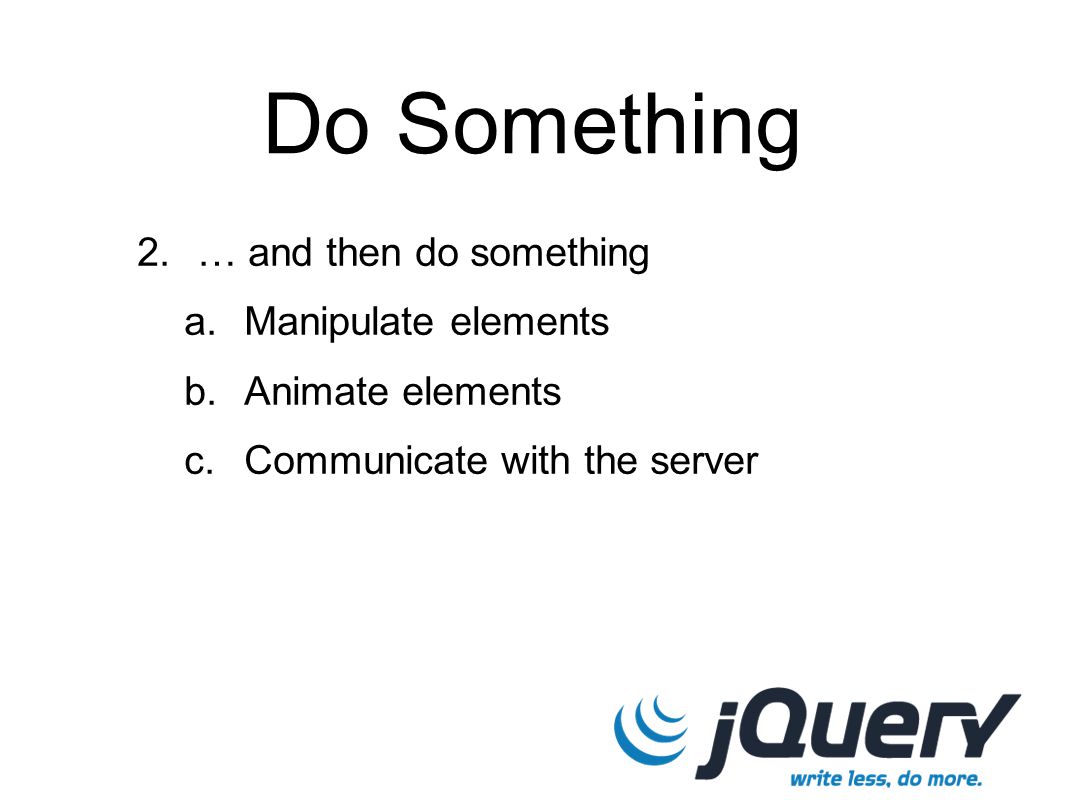 Do Something

2. … and then do something

a. Manipulate elements

b. Animate elements

c. Communicate with the server

jQuery
write less, do more.